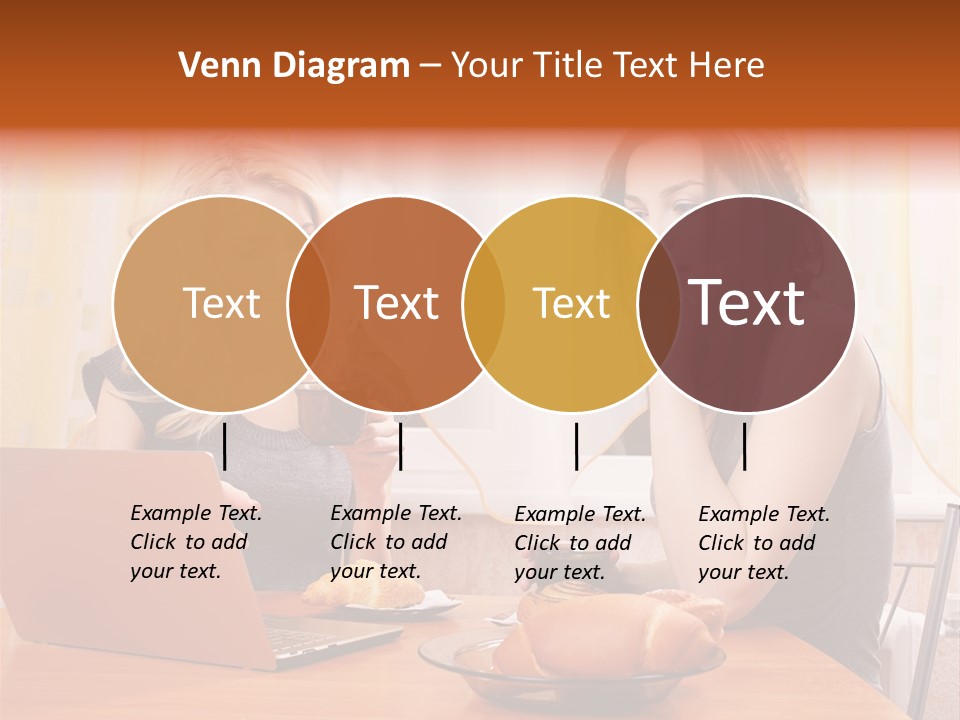 Venn Diagram – Your Title Text Here

Text

Text

Text

Text

Example Text. Click to add your text.

Example Text. Click to add your text.

Example Text. Click to add your text.

Example Text. Click to add your text.